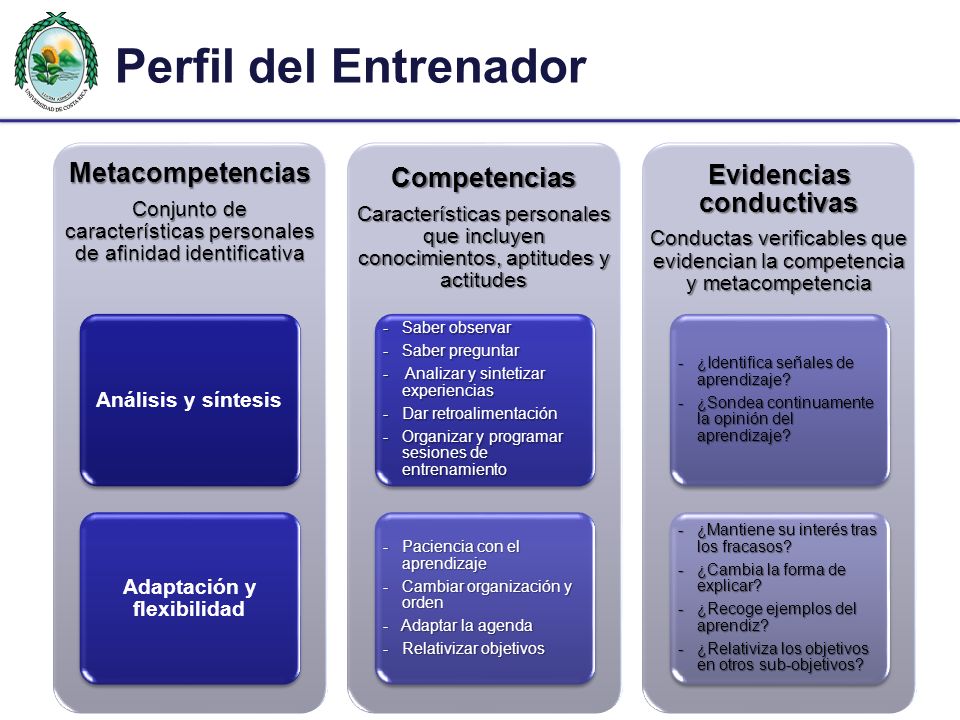 UNIVERSIDAD DE COSTA RICA

Perfil del Entrenador

Metacompetencias

Conjunto de características personales de afinidad identificativa

Análisis y síntesis

Adaptación y flexibilidad

Competencias

Características personales que incluyen conocimientos, aptitudes y actitudes

- Saber observar
- Saber preguntar
- Analizar y sintetizar experiencias
- Dar retroalimentación
- Organizar y programar sesiones de entrenamiento

- Paciencia con el aprendizaje
- Cambiar organización y orden
- Adaptar la agenda
- Relativizar objetivos

Evidencias conductivas

Conductas verificables que evidencian la competencia y metacompetencia

- ¿Identifica señales de aprendizaje?
- ¿Sondea continuamente la opinión del aprendizaje?

- ¿Mantiene su interés tras los fracasos?
- ¿Cambia la forma de explicar?
- ¿Recoge ejemplos del aprendiz?
- ¿Relativiza los objetivos en otros sub-objetivos?